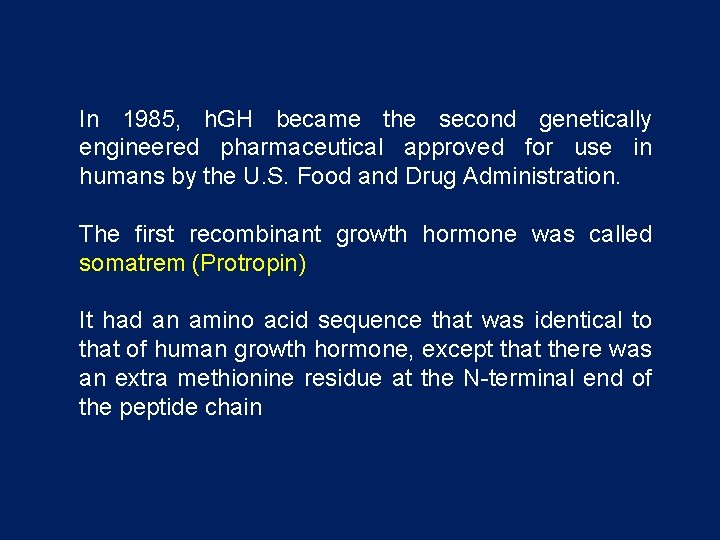 In 1985, hGH became the second genetically engineered pharmaceutical approved for use in humans by the U.S. Food and Drug Administration.

The first recombinant growth hormone was called somatrem (Protropin)

It had an amino acid sequence that was identical to that of human growth hormone, except that there was an extra methionine residue at the N-terminal end of the peptide chain